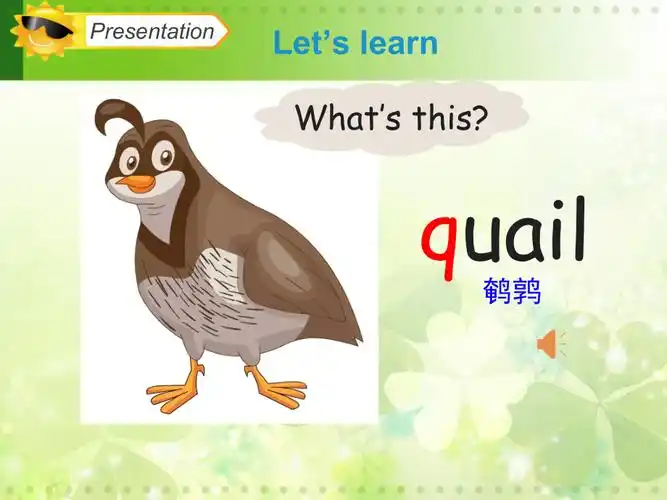 Presentation

Let's learn

What's this?

quail
鹌鹑